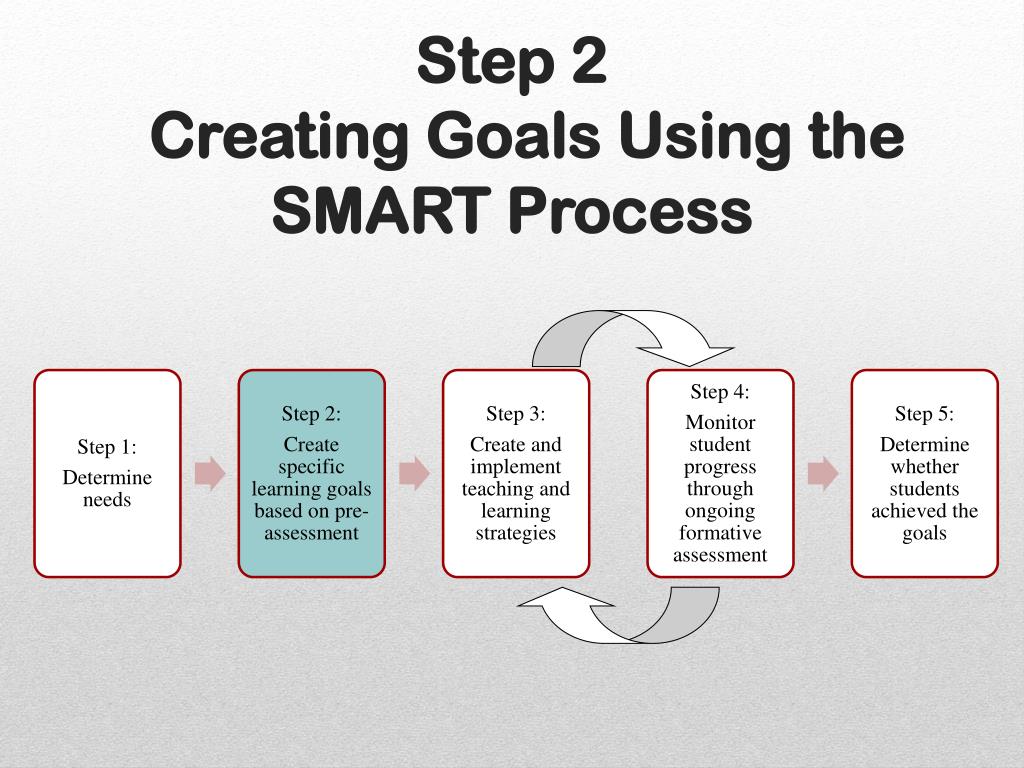 Step 2
Creating Goals Using the SMART Process

Step 1:
Determine needs

Step 2:
Create specific learning goals based on pre-assessment

Step 3:
Create and implement teaching and learning strategies

Step 4:
Monitor student progress through ongoing formative assessment

Step 5:
Determine whether students achieved the goals